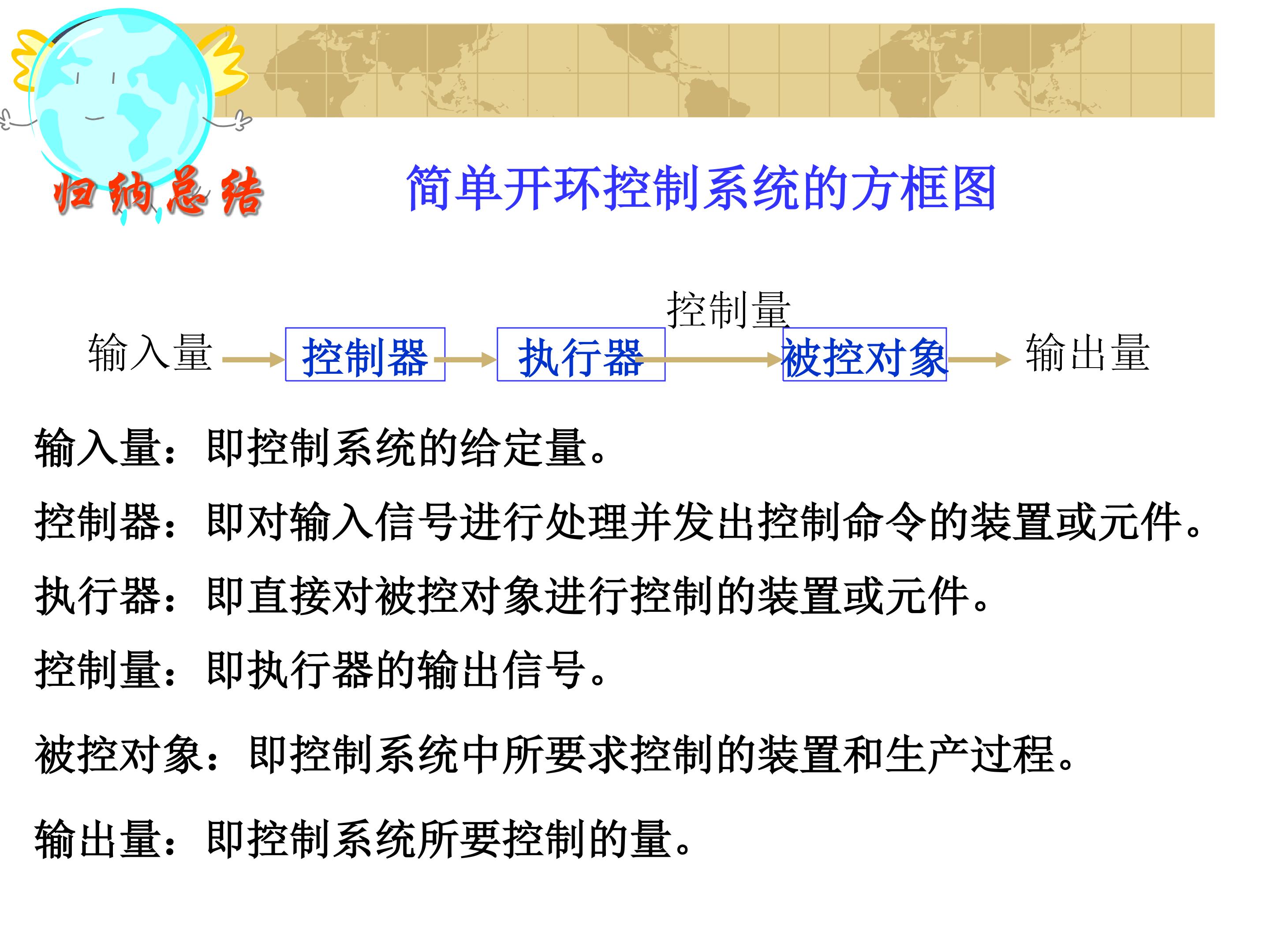 归纳总结

简单开环控制系统的方框图

控制量

输入量

控制器

执行器

被控对象

输出量

输入量：即控制系统的给定量。

控制器：即对输入信号进行处理并发出控制命令的装置或元件。

执行器：即直接对被控对象进行控制的装置或元件。

控制量：即执行器的输出信号。

被控对象：即控制系统中所要求控制的装置和生产过程。

输出量：即控制系统所要控制的量。